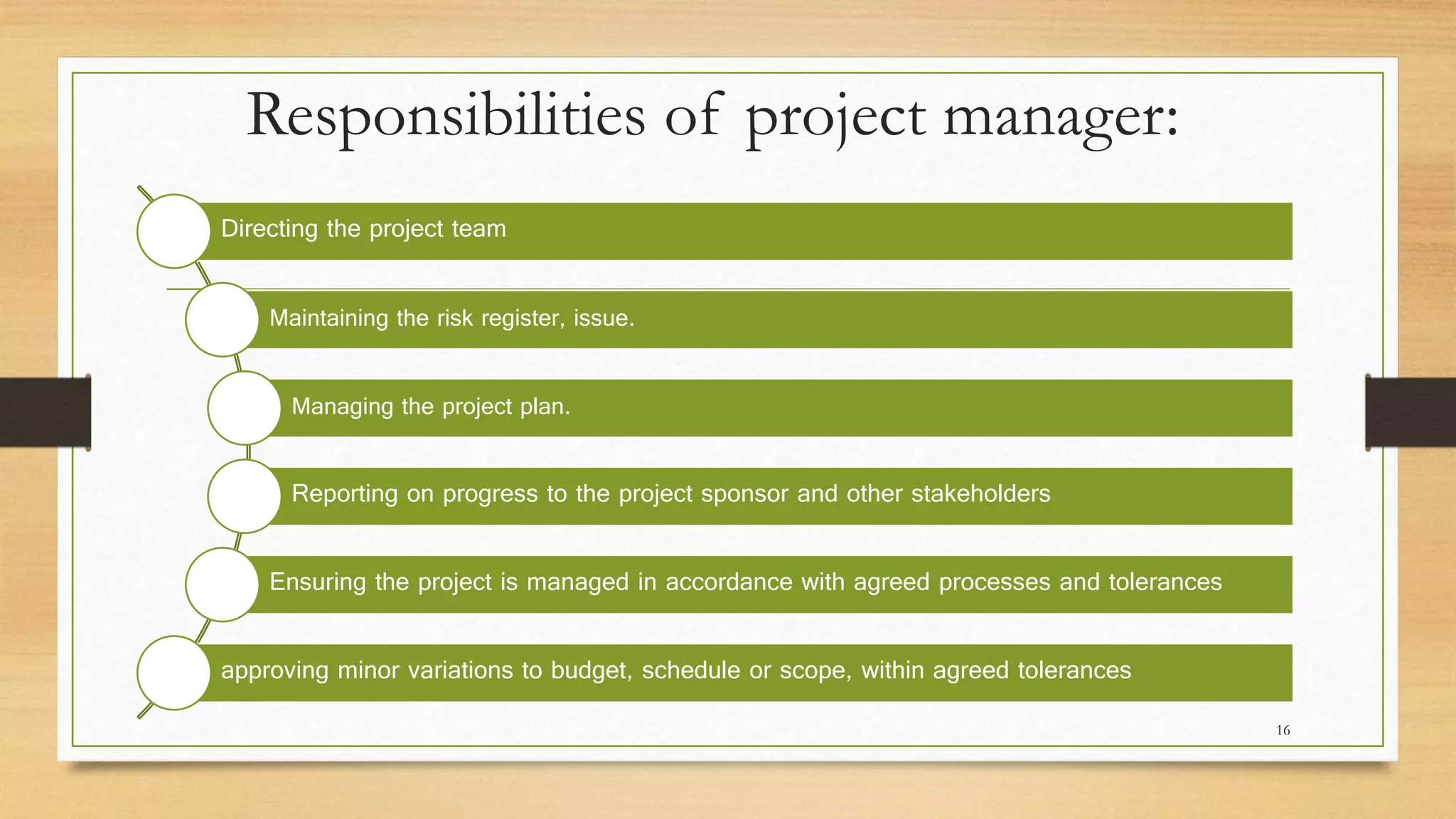 Responsibilities of project manager:

Directing the project team

Maintaining the risk register, issue.

Managing the project plan.

Reporting on progress to the project sponsor and other stakeholders

Ensuring the project is managed in accordance with agreed processes and tolerances

approving minor variations to budget, schedule or scope, within agreed tolerances

16